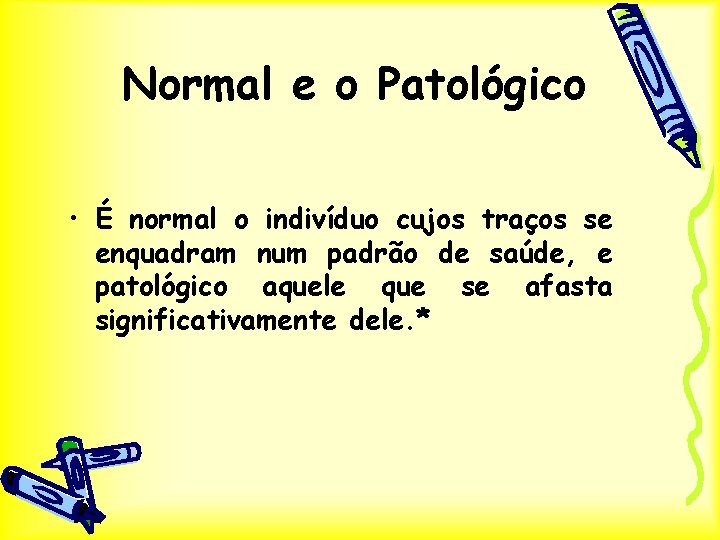 Normal e o Patológico

• É normal o indivíduo cujos traços se enquadram num padrão de saúde, e patológico aquele que se afasta significativamente dele.*